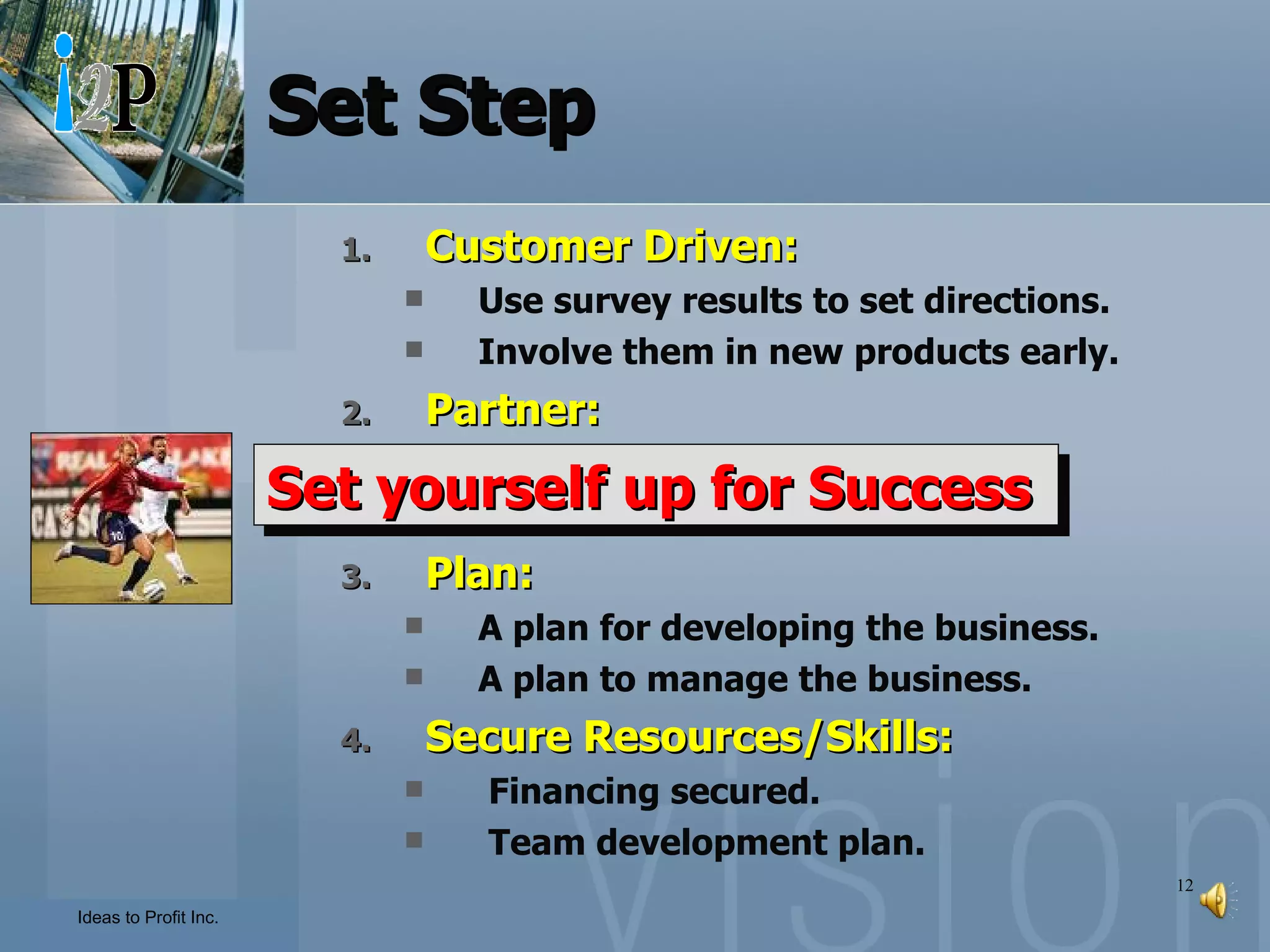 i2P

Set Step

1. Customer Driven:
- Use survey results to set directions.
- Involve them in new products early.

2. Partner:

Set yourself up for Success

3. Plan:
- A plan for developing the business.
- A plan to manage the business.

4. Secure Resources/Skills:
- Financing secured.
- Team development plan.

Vision

12

Ideas to Profit Inc.